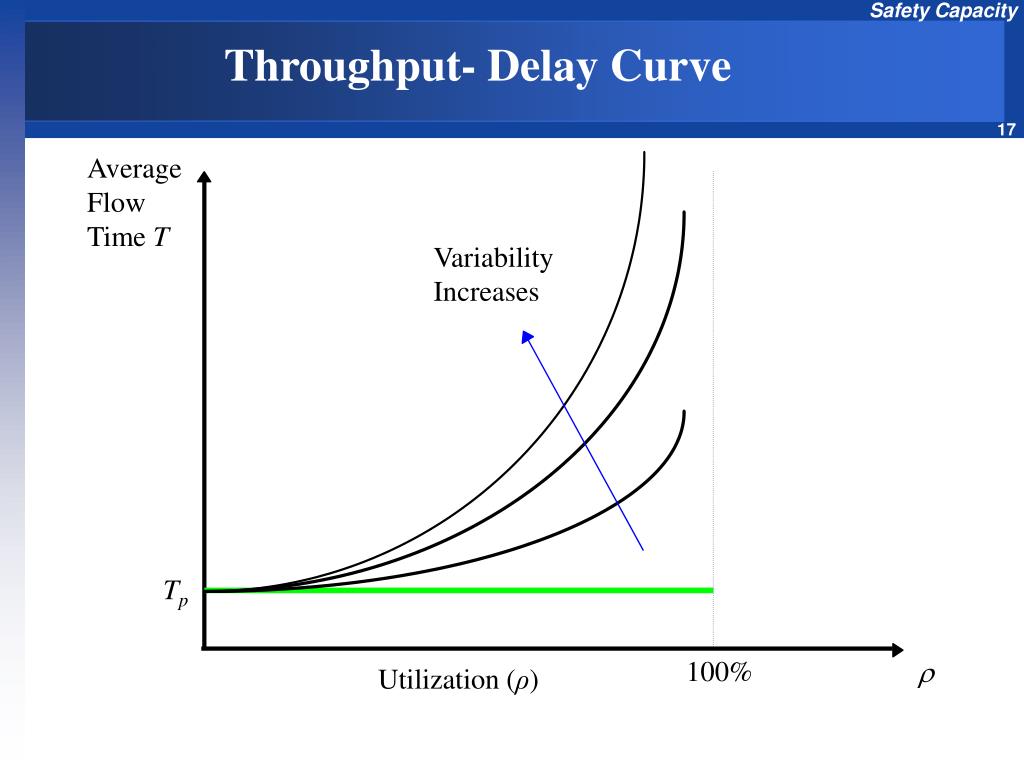 Safety Capacity

Throughput- Delay Curve

17

Average Flow Time $T$

Variability Increases

$T_p$

Utilization ($\rho$)

100%

$\rho$